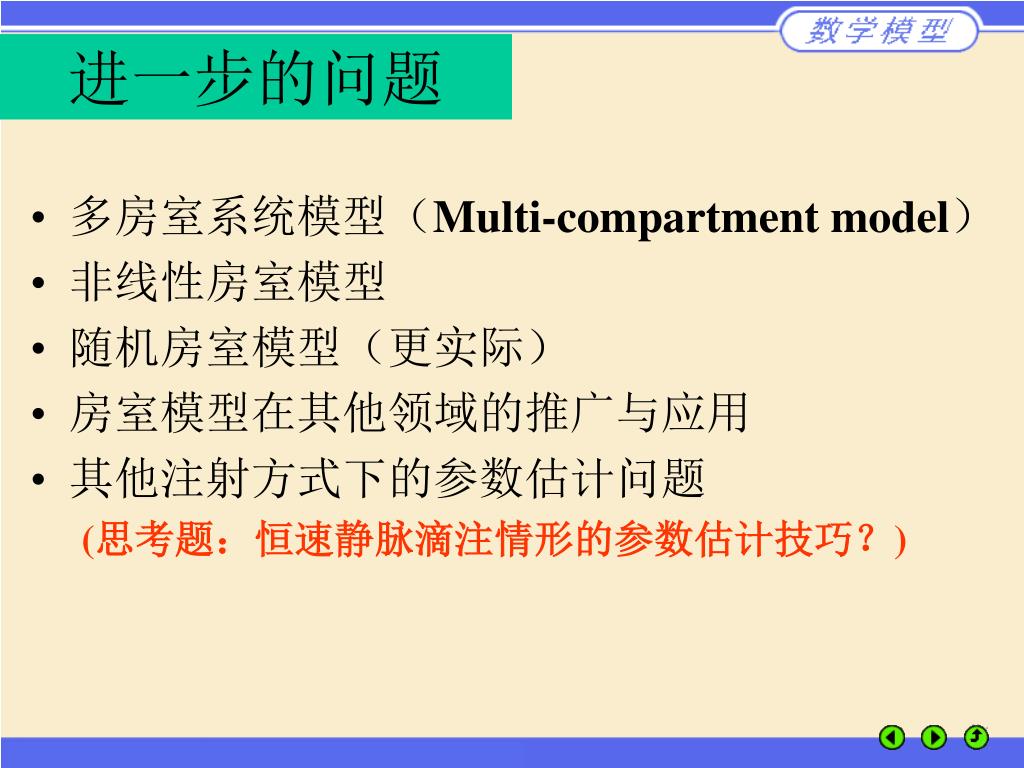 数学模型

进一步的问题

• 多房室系统模型（Multi-compartment model）
• 非线性房室模型
• 随机房室模型（更实际）
• 房室模型在其他领域的推广与应用
• 其他注射方式下的参数估计问题
(思考题：恒速静脉滴注情形的参数估计技巧？)